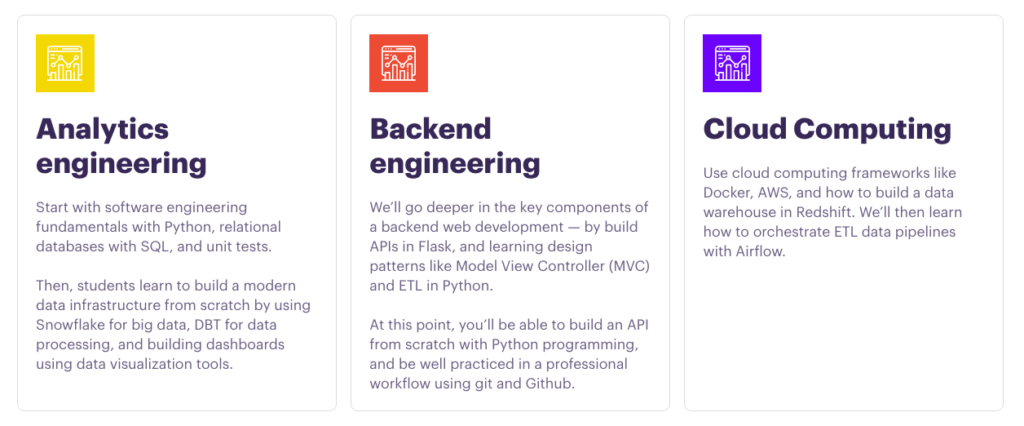 Analytics engineering

Start with software engineering fundamentals with Python, relational databases with SQL, and unit tests.

Then, students learn to build a modern data infrastructure from scratch by using Snowflake for big data, DBT for data processing, and building dashboards using data visualization tools.

Backend engineering

We'll go deeper in the key components of a backend web development — by build APIs in Flask, and learning design patterns like Model View Controller (MVC) and ETL in Python.

At this point, you'll be able to build an API from scratch with Python programming, and be well practiced in a professional workflow using git and Github.

Cloud Computing

Use cloud computing frameworks like Docker, AWS, and how to build a data warehouse in Redshift. We'll then learn how to orchestrate ETL data pipelines with Airflow.